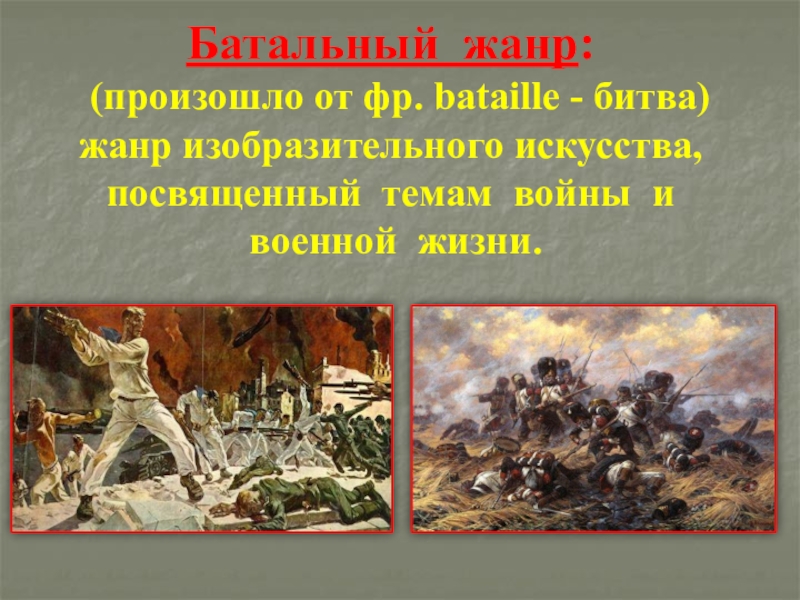 Батальный жанр:
(произошло от фр. bataille - битва) жанр изобразительного искусства, посвященный темам войны и военной жизни.